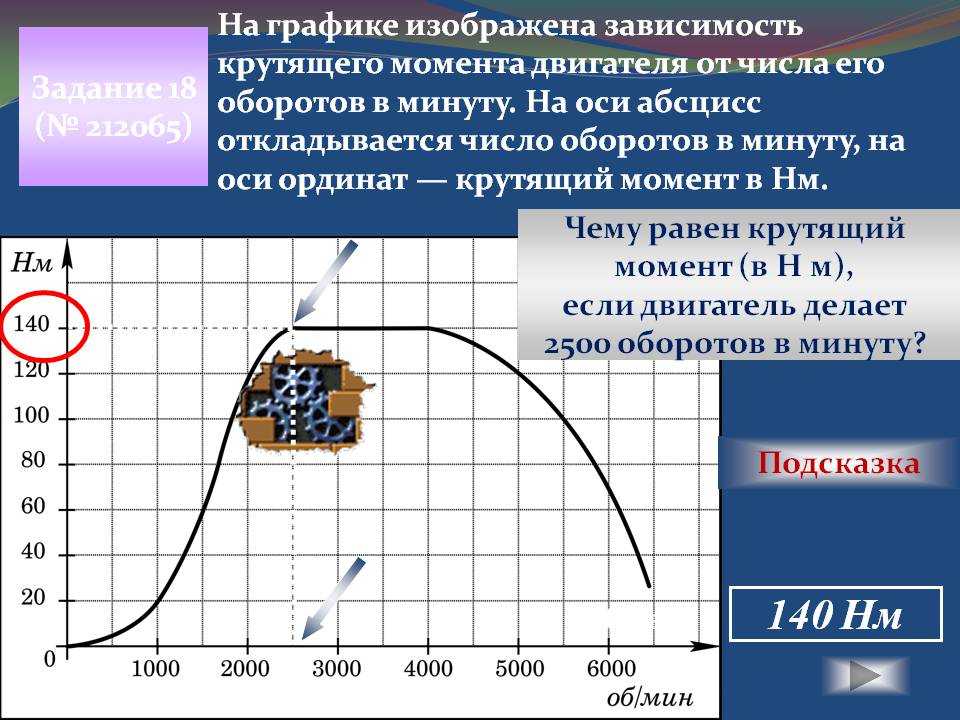 Задание 18 (№ 212065)

На графике изображена зависимость крутящего момента двигателя от числа его оборотов в минуту. На оси абсцисс откладывается число оборотов в минуту, на оси ординат — крутящий момент в Нм.

Чему равен крутящий момент (в Н м), если двигатель делает 2500 оборотов в минуту?

Нм
140
120
100
80
60
40
20
0
1000
2000
3000
4000
5000
6000
об/мин

Подсказка

140 Нм